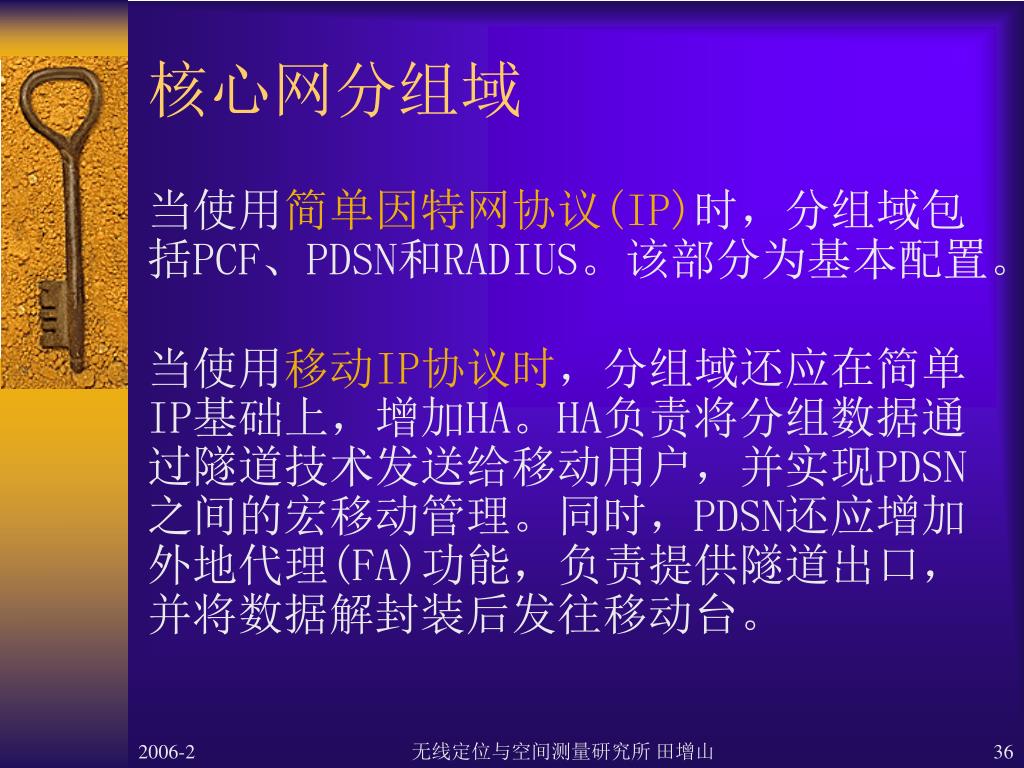 核心网分组域

当使用简单因特网协议(IP)时，分组域包括PCF、PDSN和RADIUS。该部分为基本配置。

当使用移动IP协议时，分组域还应在简单IP基础上，增加HA。HA负责将分组数据通过隧道技术发送给移动用户，并实现PDSN之间的宏移动管理。同时，PDSN还应增加外地代理(FA)功能，负责提供隧道出口，并将数据解封装后发往移动台。

2006-2

无线定位与空间测量研究所 田增山

36